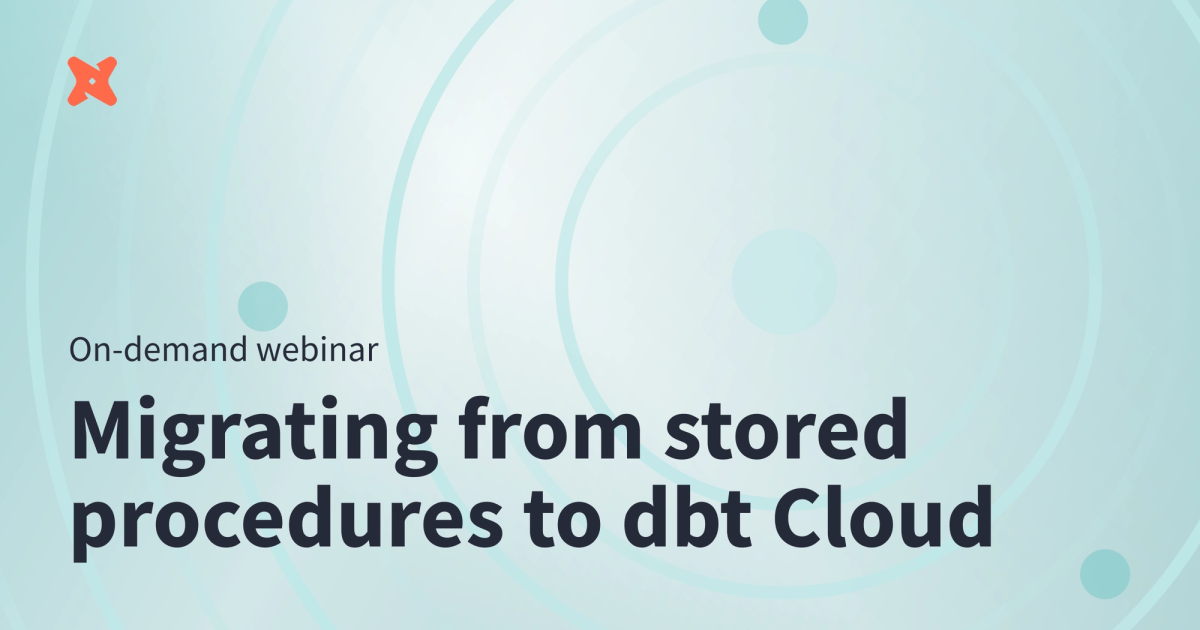 On-demand webinar

Migrating from stored procedures to dbt Cloud